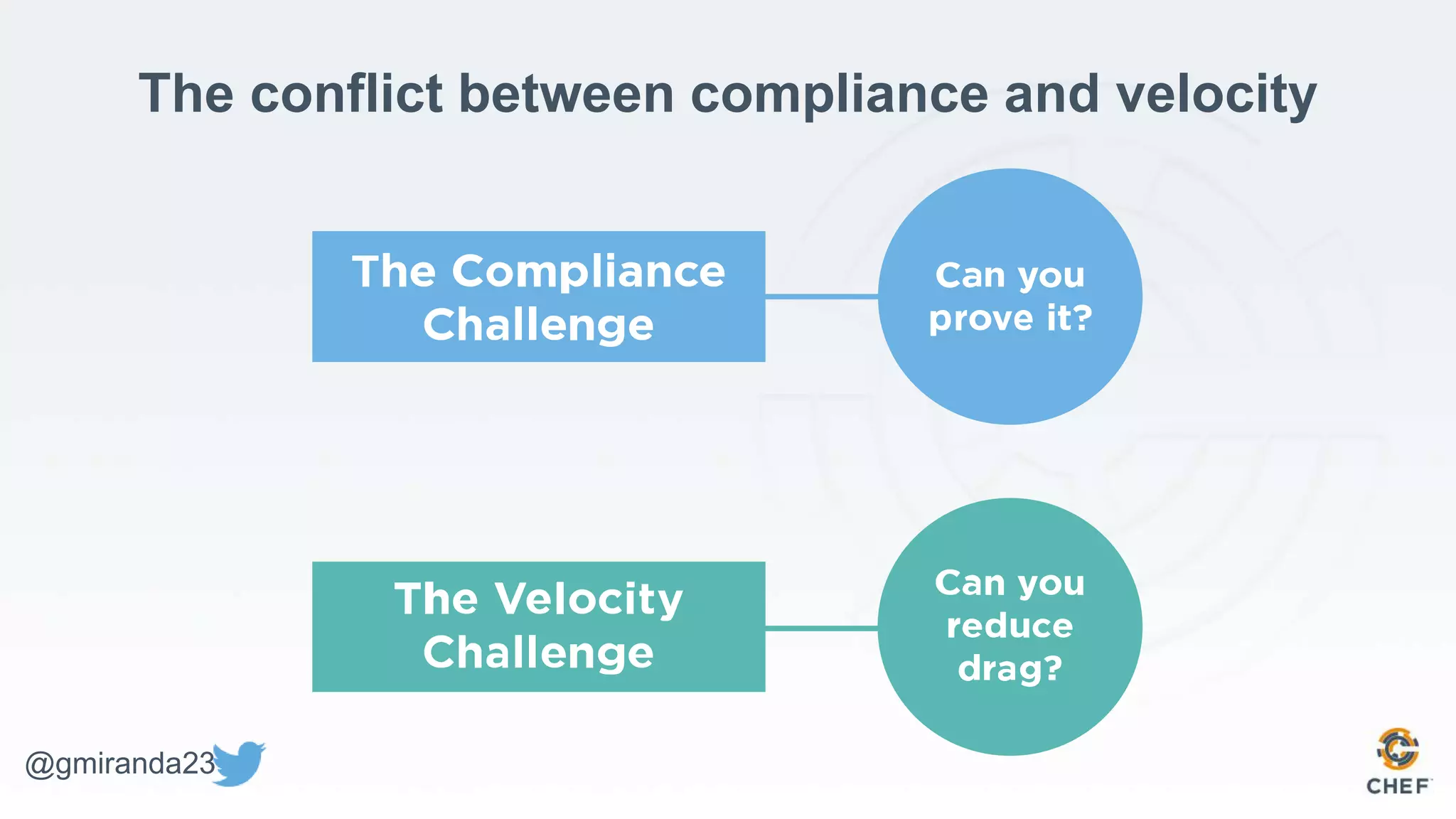 The conflict between compliance and velocity

The Compliance Challenge

Can you prove it?

The Velocity Challenge

Can you reduce drag?

@gmiranda23

CHEF